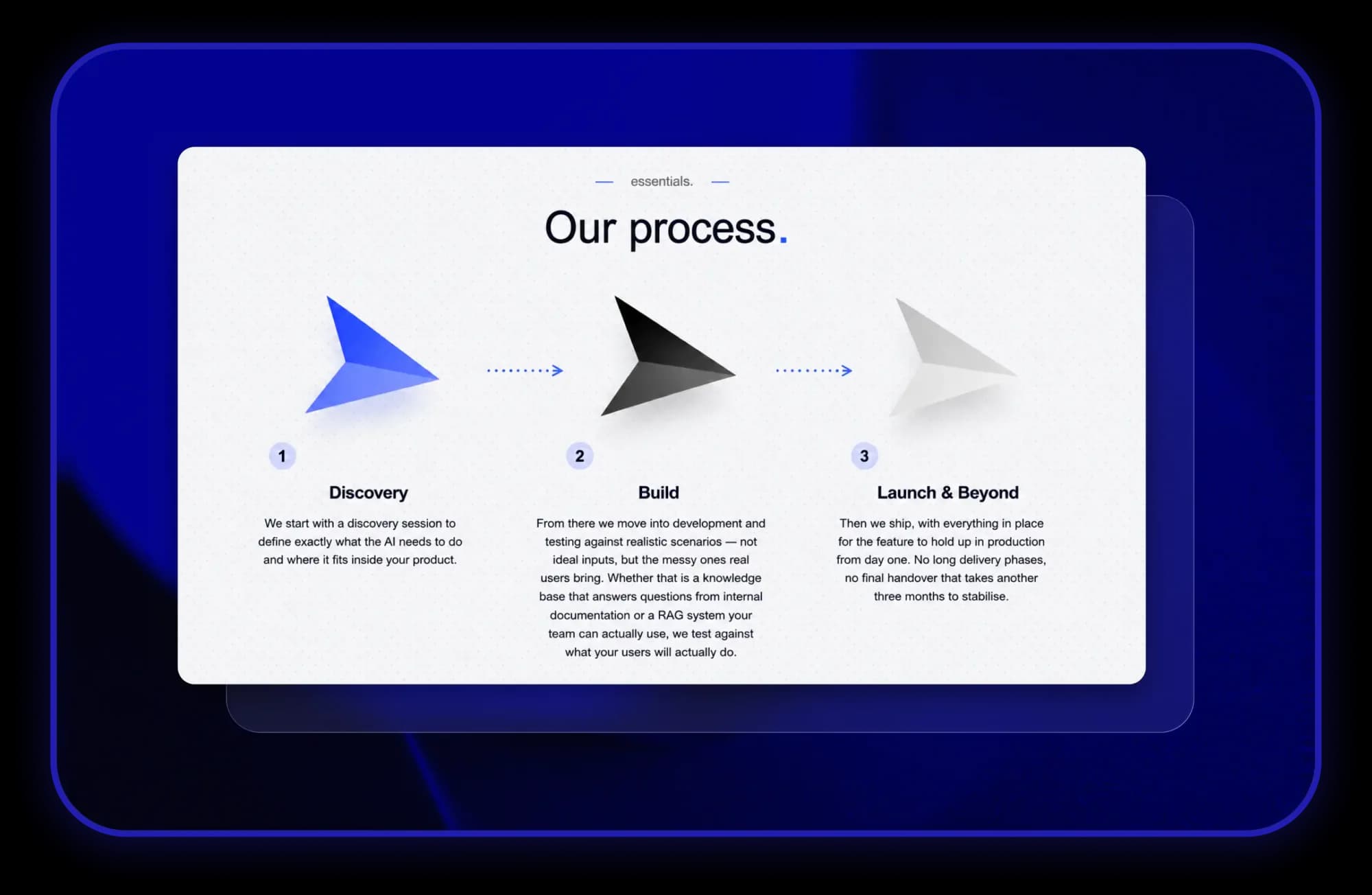 — essentials. —

Our process.

1

Discovery

We start with a discovery session to define exactly what the AI needs to do and where it fits inside your product.

2

Build

From there we move into development and testing against realistic scenarios — not ideal inputs, but the messy ones real users bring. Whether that is a knowledge base that answers questions from internal documentation or a RAG system your team can actually use, we test against what your users will actually do.

3

Launch & Beyond

Then we ship, with everything in place for the feature to hold up in production from day one. No long delivery phases, no final handover that takes another three months to stabilise.